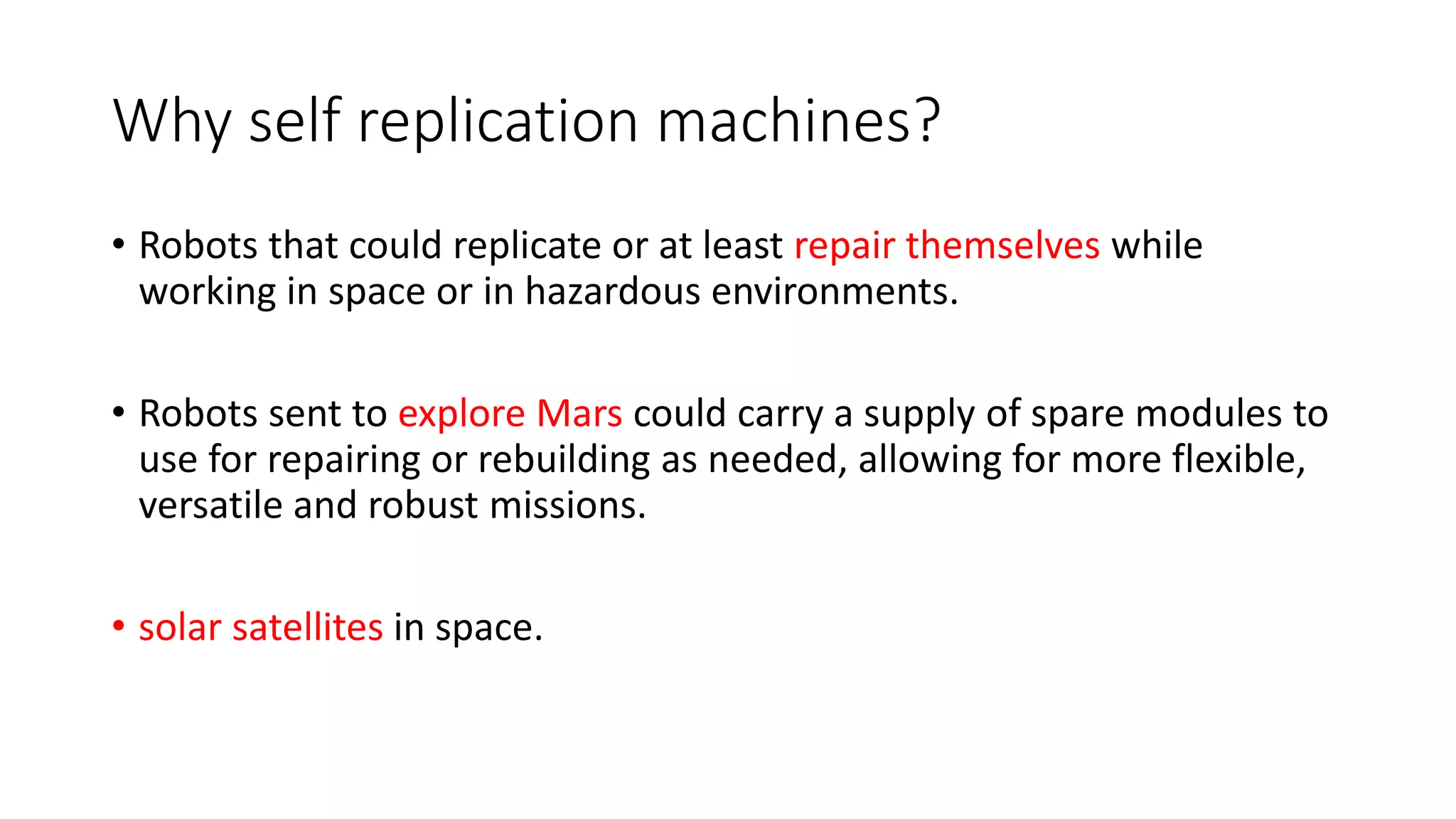 Why self replication machines?

• Robots that could replicate or at least repair themselves while working in space or in hazardous environments.

• Robots sent to explore Mars could carry a supply of spare modules to use for repairing or rebuilding as needed, allowing for more flexible, versatile and robust missions.

• solar satellites in space.